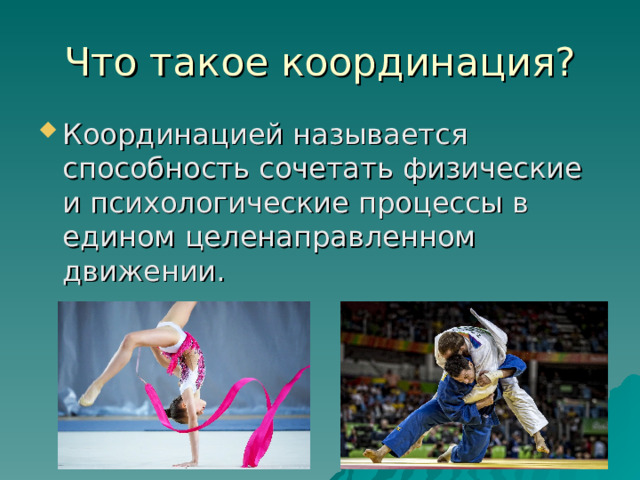 Что такое координация?

Координацией называется способность сочетать физические и психологические процессы в едином целенаправленном движении.